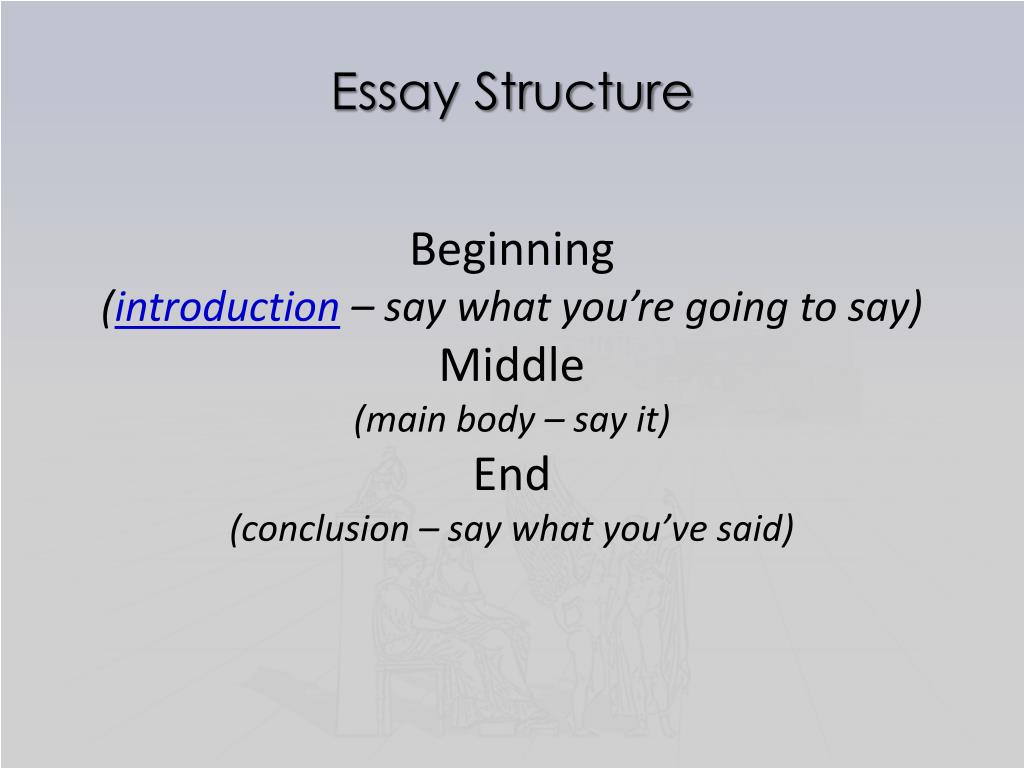 Essay Structure

Beginning
(introduction – say what you’re going to say)
Middle
(main body – say it)
End
(conclusion – say what you’ve said)